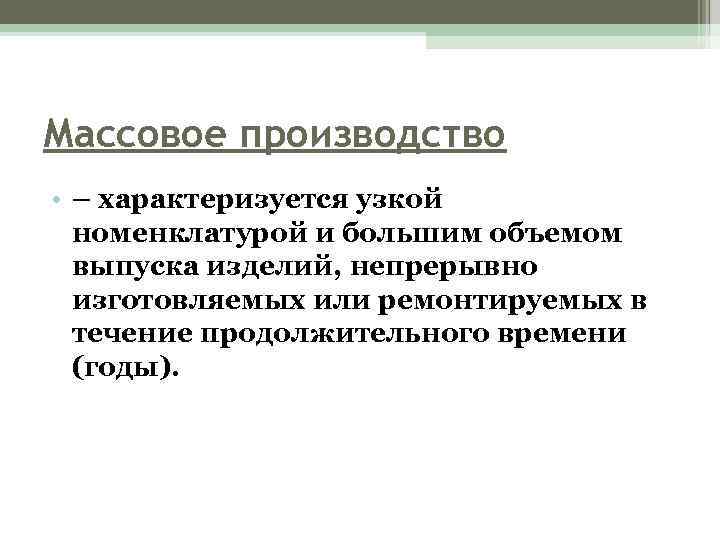 Массовое производство

• – характеризуется узкой номенклатурой и большим объемом выпуска изделий, непрерывно изготовляемых или ремонтируемых в течение продолжительного времени (годы).